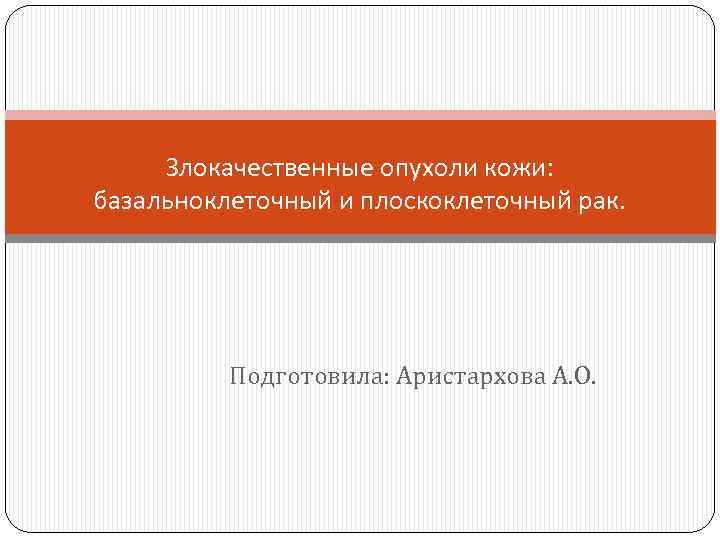 Злокачественные опухоли кожи: базальноклеточный и плоскоклеточный рак.

Подготовила: Аристархова А.О.